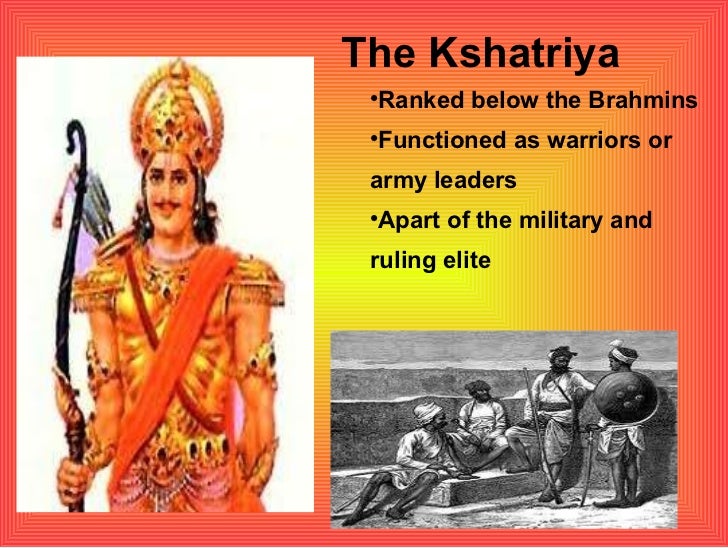 The Kshatriya

•Ranked below the Brahmins

•Functioned as warriors or army leaders

•Apart of the military and ruling elite